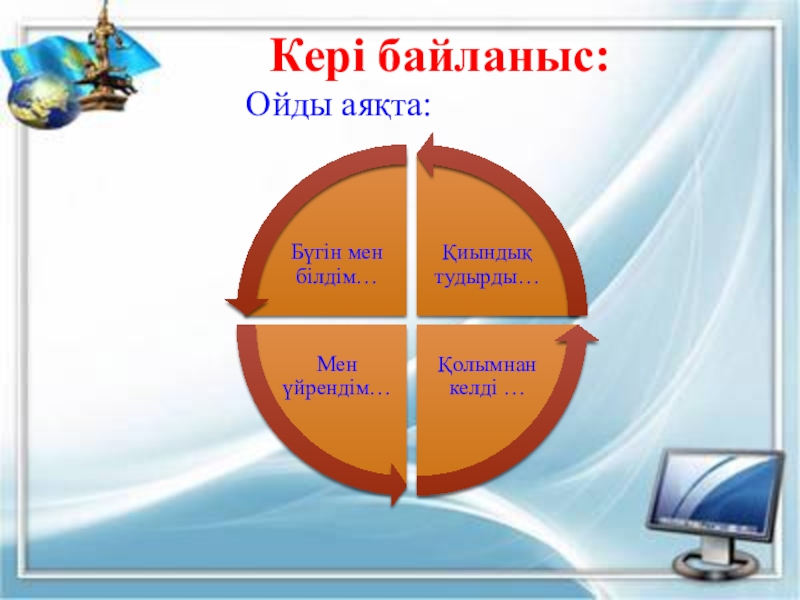 Кері байланыс:

Ойды аяқта:

Бүгін мен білдім…

Қиындық тудырды…

Мен үйрендім…

Қолымнан келді …